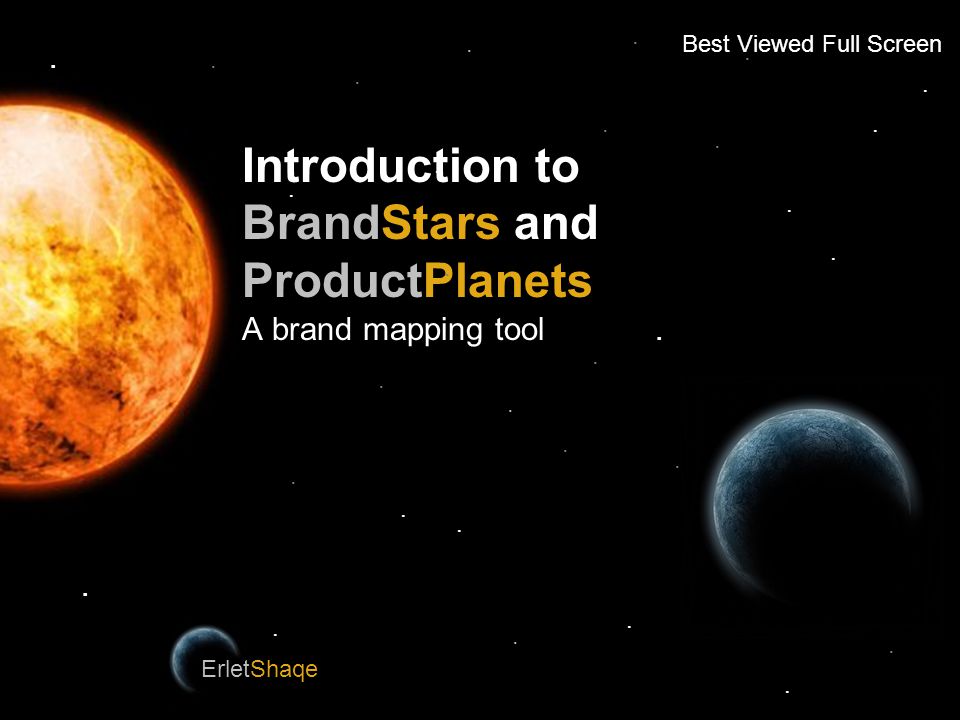 Best Viewed Full Screen

Introduction to BrandStars and ProductPlanets
A brand mapping tool

ErletShaqe